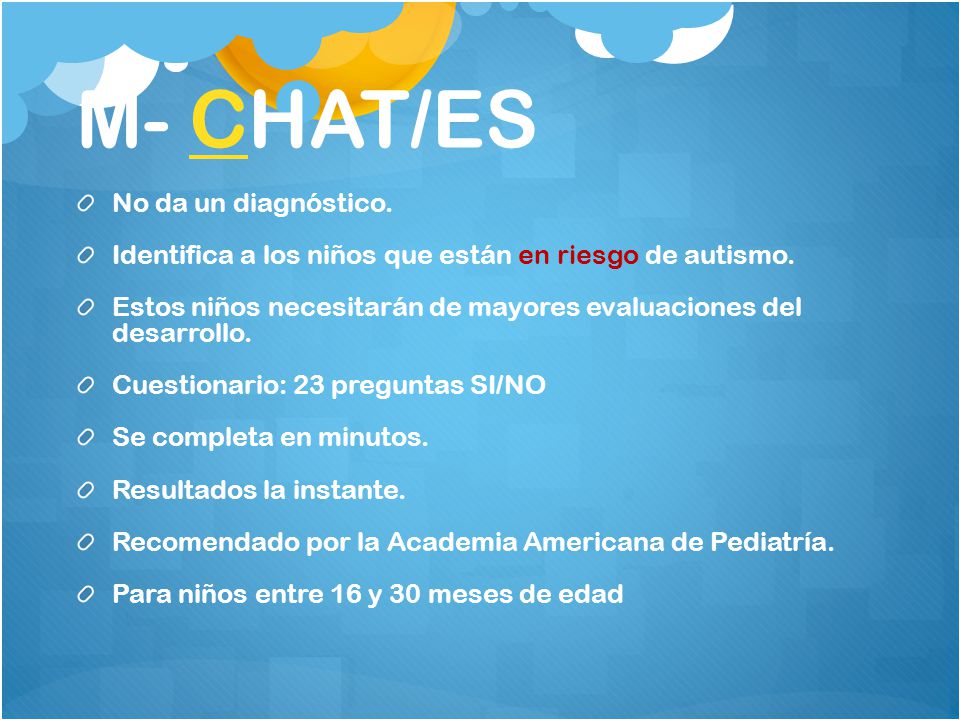 M- CHAT/ES

No da un diagnóstico.

Identifica a los niños que están en riesgo de autismo.

Estos niños necesitarán de mayores evaluaciones del desarrollo.

Cuestionario: 23 preguntas SI/NO

Se completa en minutos.

Resultados la instante.

Recomendado por la Academia Americana de Pediatría.

Para niños entre 16 y 30 meses de edad